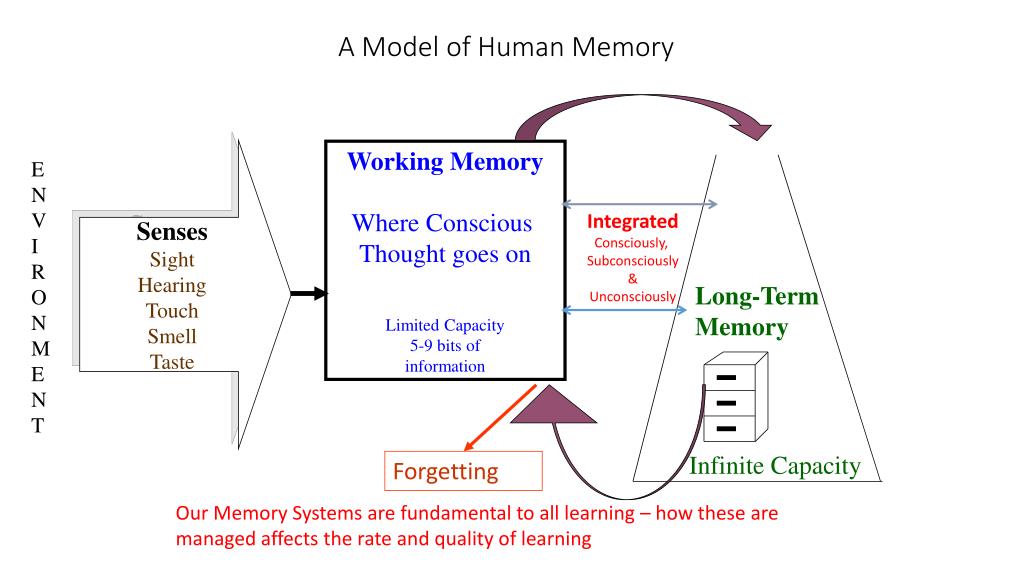 A Model of Human Memory

E
N
V
I
R
O
N
M
E
N
T

Senses
Sight
Hearing
Touch
Smell
Taste

Working Memory

Where Conscious Thought goes on

Limited Capacity
5-9 bits of information

Integrated
Consciously,
Subconsciously
&
Unconsciously

Long-Term Memory

Infinite Capacity

Forgetting

Our Memory Systems are fundamental to all learning – how these are managed affects the rate and quality of learning